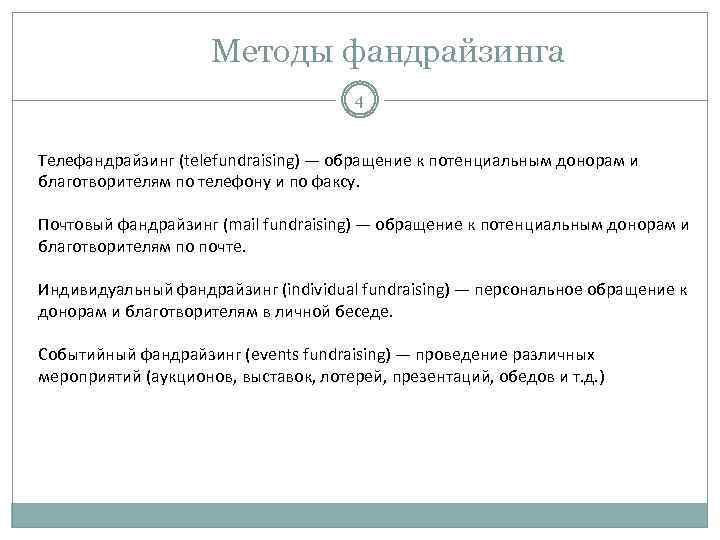 Методы фандрайзинга

4

Телефандрайзинг (telefundraising) — обращение к потенциальным донорам и благотворителям по телефону и по факсу.

Почтовый фандрайзинг (mail fundraising) — обращение к потенциальным донорам и благотворителям по почте.

Индивидуальный фандрайзинг (individual fundraising) — персональное обращение к донорам и благотворителям в личной беседе.

Событийный фандрайзинг (events fundraising) — проведение различных мероприятий (аукционов, выставок, лотерей, презентаций, обедов и т.д.)